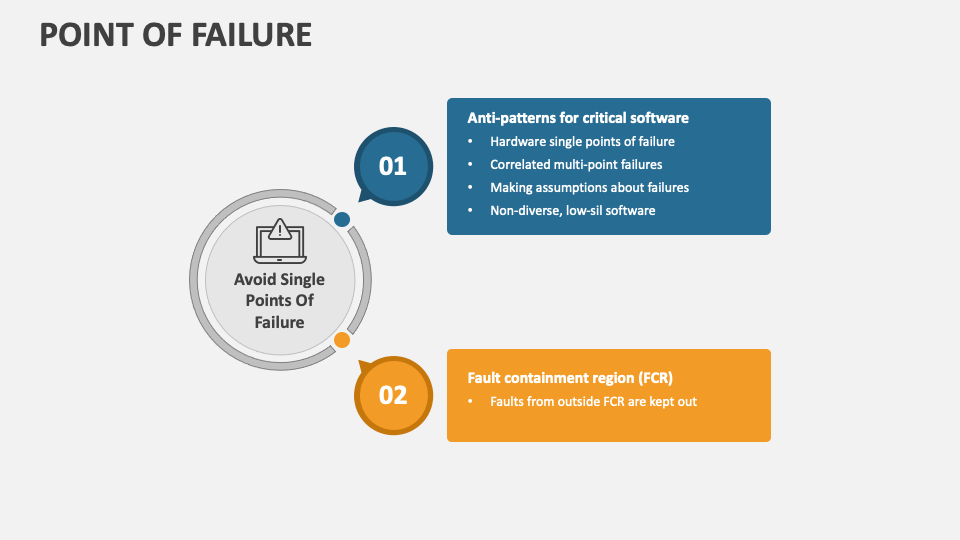 POINT OF FAILURE

Avoid Single Points Of Failure

01

Anti-patterns for critical software
• Hardware single points of failure
• Correlated multi-point failures
• Making assumptions about failures
• Non-diverse, low-sil software

02

Fault containment region (FCR)
• Faults from outside FCR are kept out